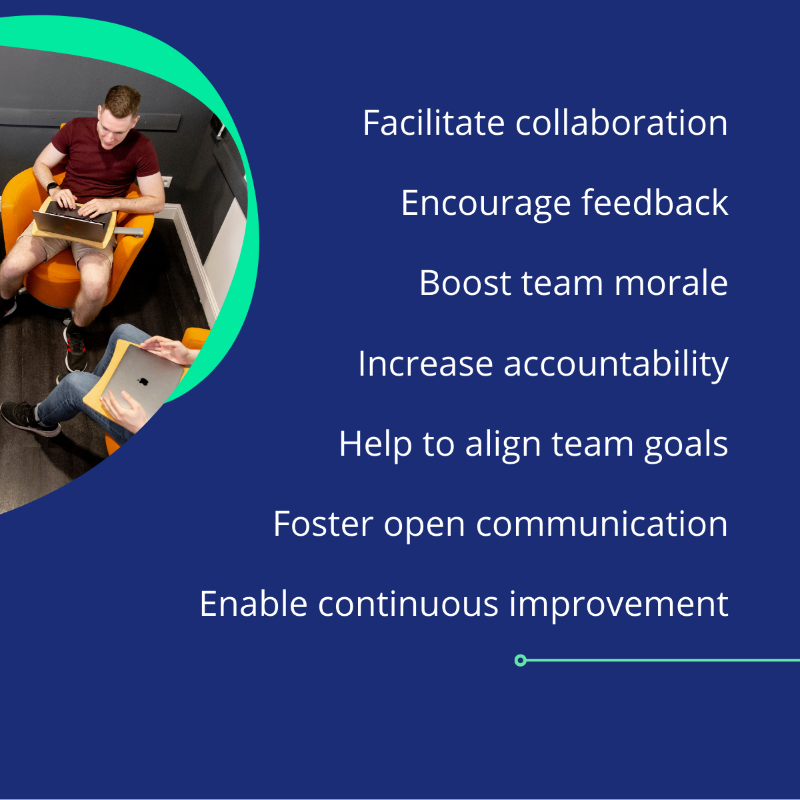 Facilitate collaboration

Encourage feedback

Boost team morale

Increase accountability

Help to align team goals

Foster open communication

Enable continuous improvement